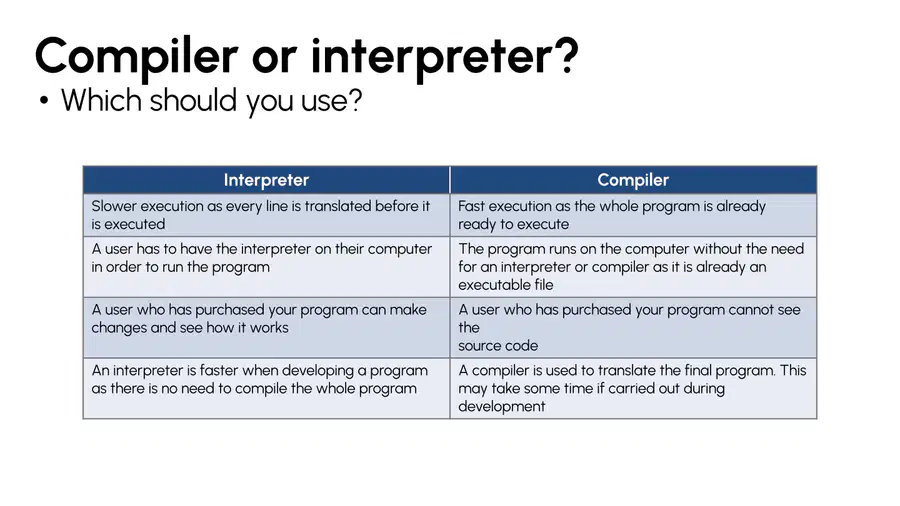 Compiler or interpreter?

• Which should you use?

| Interpreter | Compiler |
|---|---|
| Slower execution as every line is translated before it is executed | Fast execution as the whole program is already ready to execute |
| A user has to have the interpreter on their computer in order to run the program | The program runs on the computer without the need for an interpreter or compiler as it is already an executable file |
| A user who has purchased your program can make changes and see how it works | A user who has purchased your program cannot see the source code |
| An interpreter is faster when developing a program as there is no need to compile the whole program | A compiler is used to translate the final program. This may take some time if carried out during development |